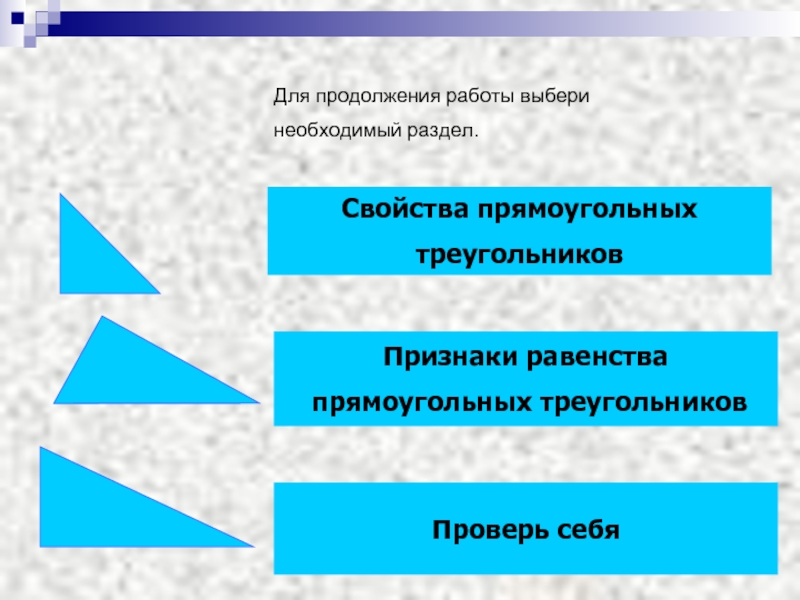 Для продолжения работы выбери необходимый раздел.

Свойства прямоугольных треугольников

Признаки равенства прямоугольных треугольников

Проверь себя